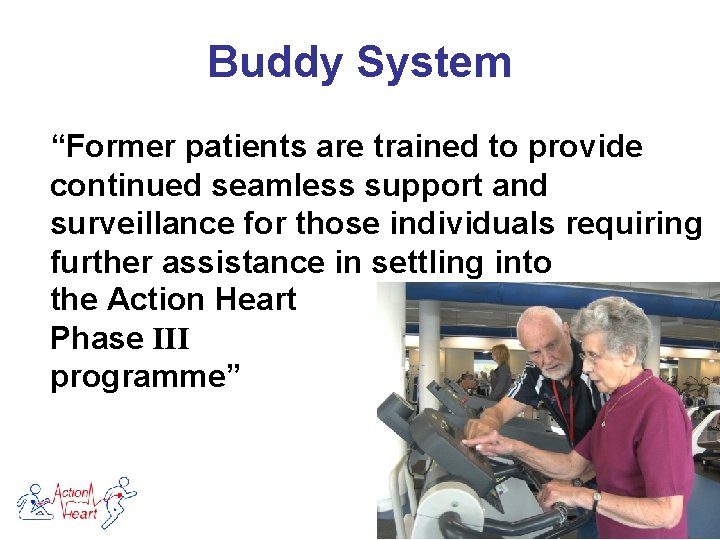 Buddy System

“Former patients are trained to provide continued seamless support and surveillance for those individuals requiring further assistance in settling into the Action Heart Phase III programme”

Action Heart